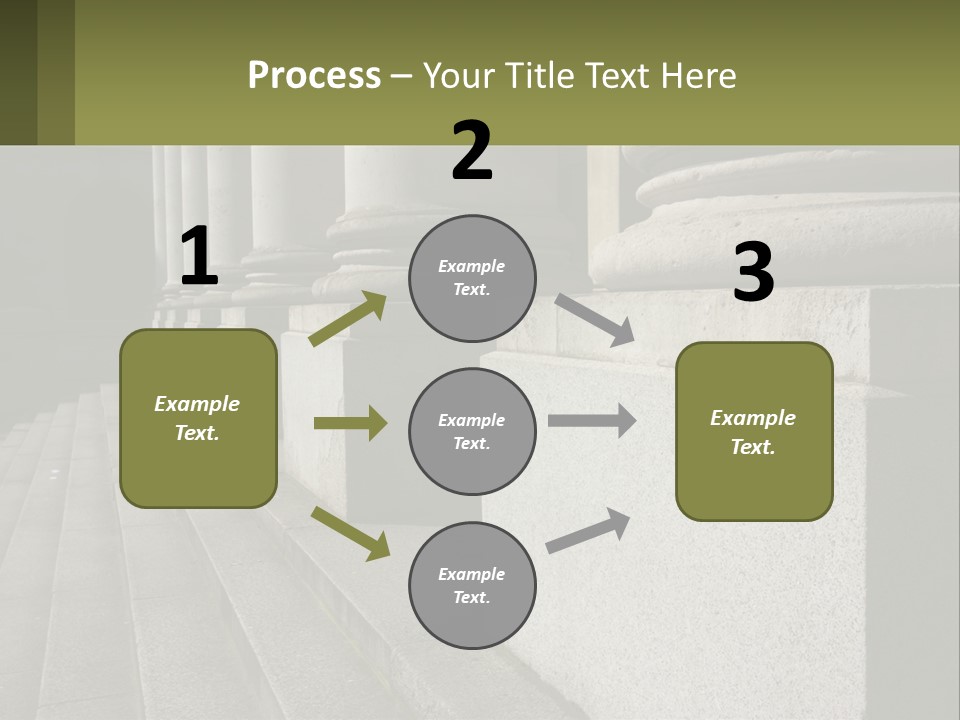 Process – Your Title Text Here

1

Example Text.

2

Example Text.

Example Text.

Example Text.

3

Example Text.